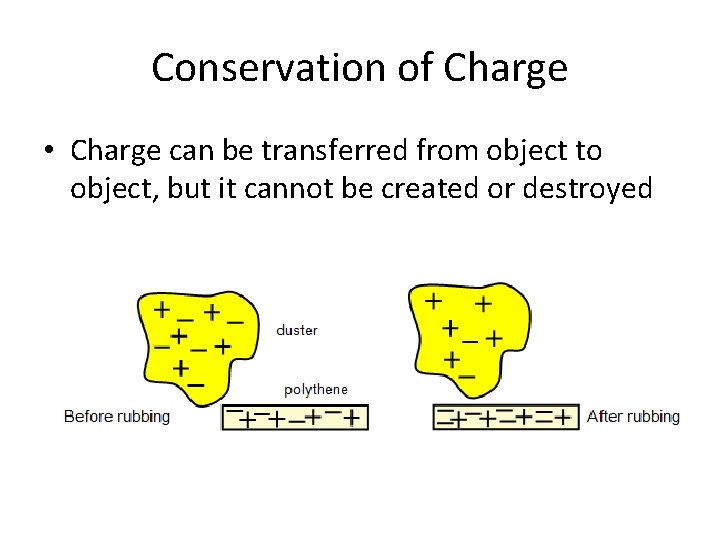 Conservation of Charge

• Charge can be transferred from object to object, but it cannot be created or destroyed

duster

polythene

Before rubbing

After rubbing